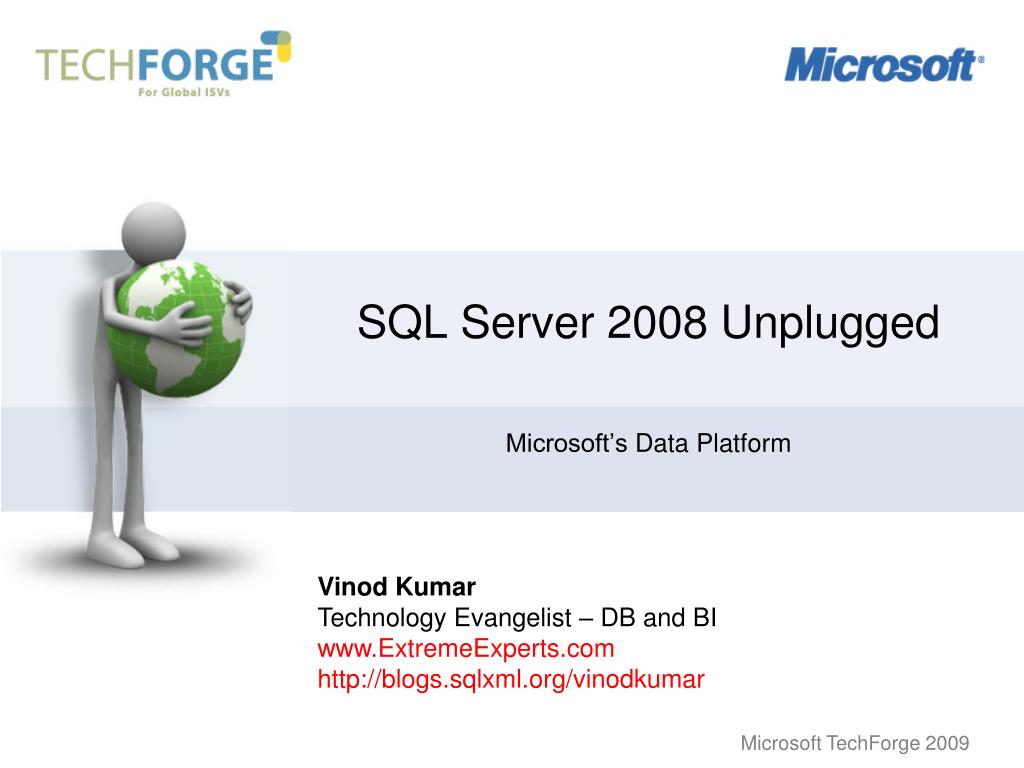 TECHFORGE
For Global ISVs

Microsoft®

SQL Server 2008 Unplugged

Microsoft's Data Platform

Vinod Kumar
Technology Evangelist – DB and BI
www.ExtremeExperts.com
http://blogs.sqlxml.org/vinodkumar

Microsoft TechForge 2009